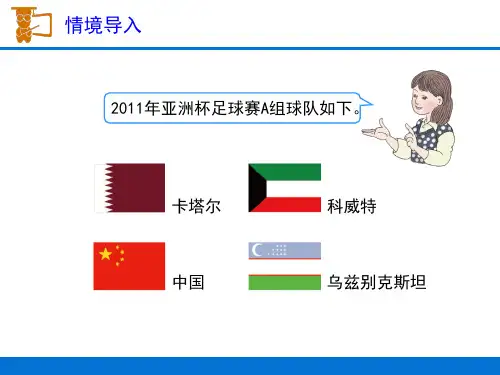 情境导入

2011年亚洲杯足球赛A组球队如下。

卡塔尔

科威特

中国

乌兹别克斯坦